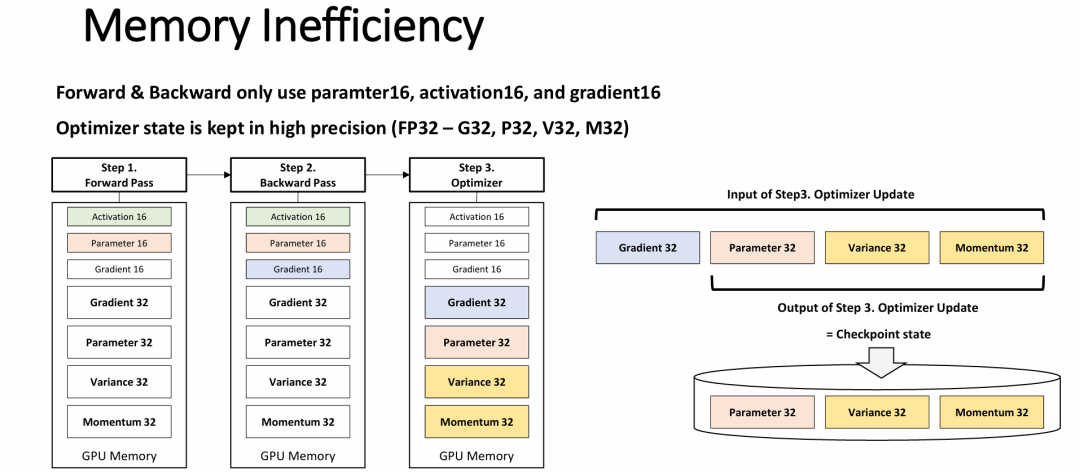 Memory Inefficiency

Forward & Backward only use paramter16, activation16, and gradient16

Optimizer state is kept in high precision (FP32 – G32, P32, V32, M32)

Step 1.
Forward Pass

Activation 16
Parameter 16
Gradient 16
Gradient 32
Parameter 32
Variance 32
Momentum 32
GPU Memory

Step 2.
Backward Pass

Activation 16
Parameter 16
Gradient 16
Gradient 32
Parameter 32
Variance 32
Momentum 32
GPU Memory

Step 3.
Optimizer

Activation 16
Parameter 16
Gradient 16
Gradient 32
Parameter 32
Variance 32
Momentum 32
GPU Memory

Input of Step3. Optimizer Update

Gradient 32
Parameter 32
Variance 32
Momentum 32

Output of Step 3. Optimizer Update

= Checkpoint state

Parameter 32
Variance 32
Momentum 32